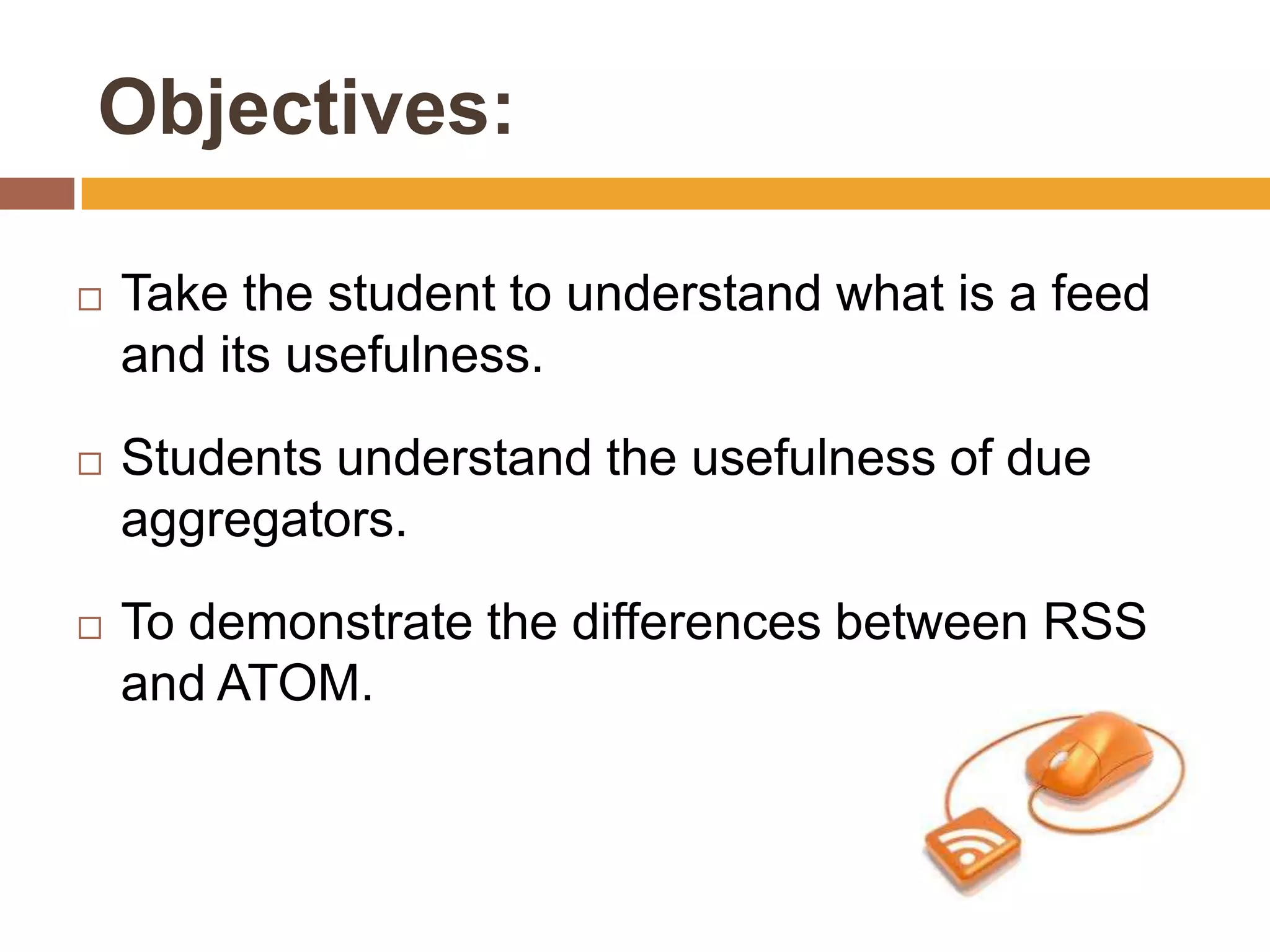 Objectives:

□ Take the student to understand what is a feed and its usefulness.

□ Students understand the usefulness of due aggregators.

□ To demonstrate the differences between RSS and ATOM.